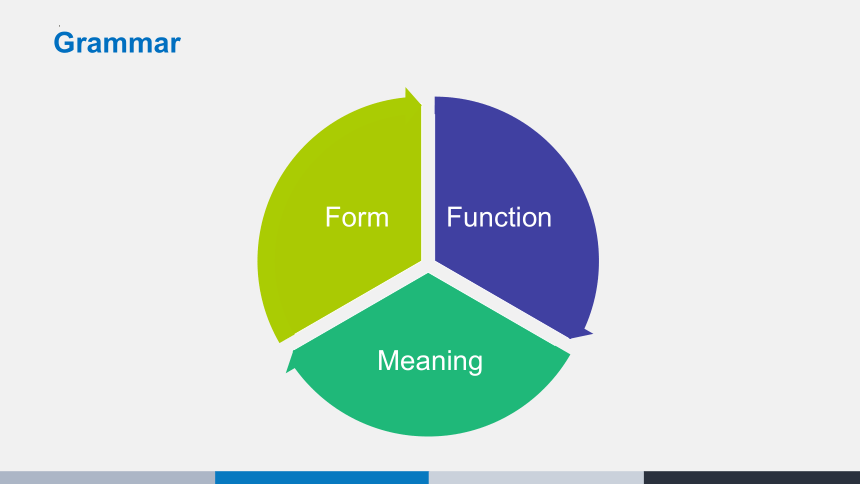 Grammar

Form

Function

Meaning